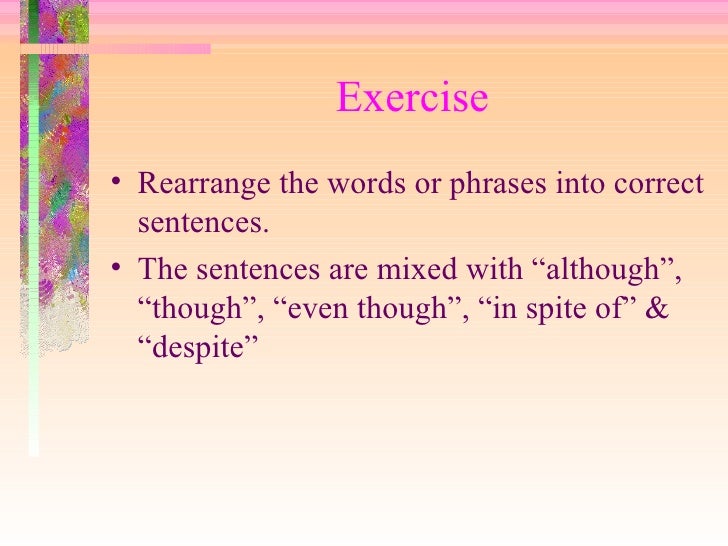 Exercise

• Rearrange the words or phrases into correct sentences.

• The sentences are mixed with “although”, “though”, “even though”, “in spite of” & “despite”